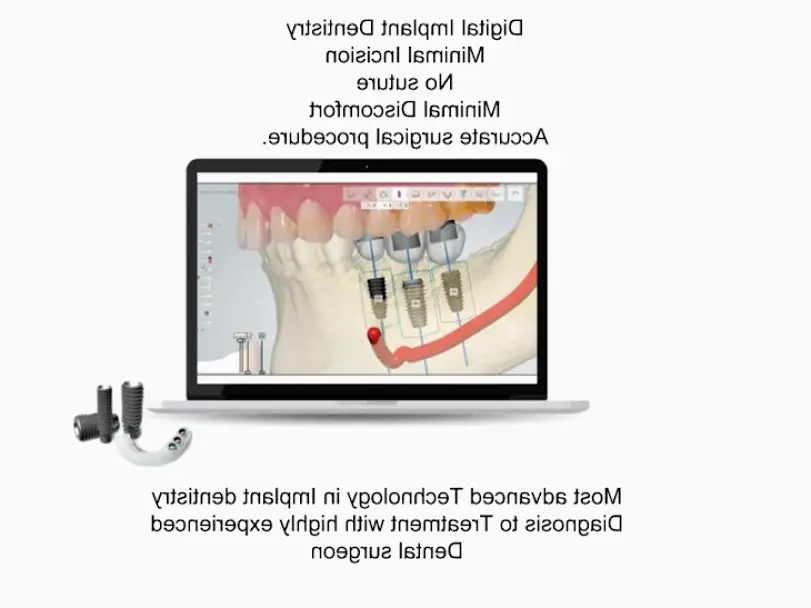 Digital Implant Dentistry
Minimal Incision
No suture
Minimal Discomfort
Accurate surgical procedure.

Most advanced Technology in Implant dentistry
Diagnosis to Treatment with highly experienced
Dental surgeon